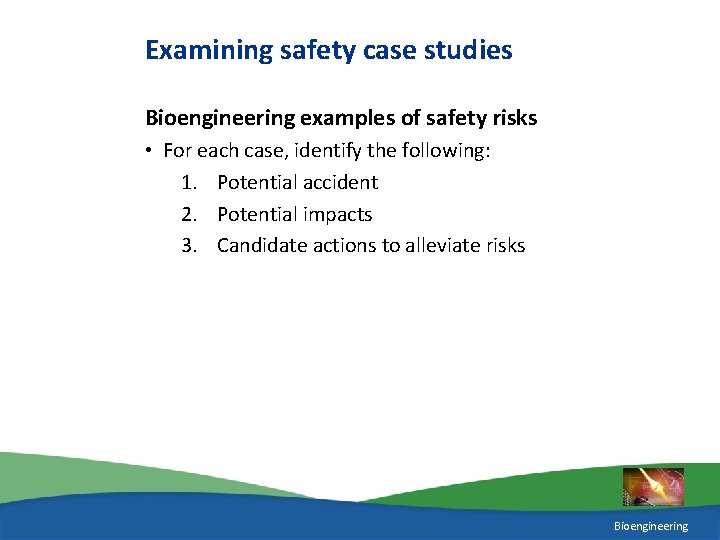 Examining safety case studies

Bioengineering examples of safety risks

• For each case, identify the following:
1. Potential accident
2. Potential impacts
3. Candidate actions to alleviate risks

Bioengineering